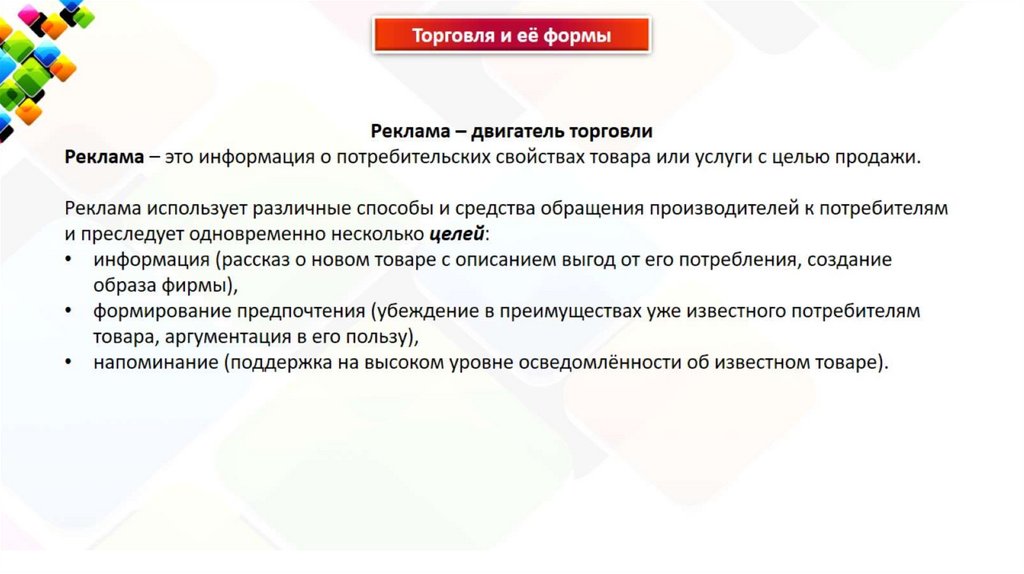 Торговля и её формы

Реклама – двигатель торговли

Реклама – это информация о потребительских свойствах товара или услуги с целью продажи.

Реклама использует различные способы и средства обращения производителей к потребителям и преследует одновременно несколько целей:
• информация (рассказ о новом товаре с описанием выгод от его потребления, создание образа фирмы),
• формирование предпочтения (убеждение в преимуществах уже известного потребителям товара, аргументация в его пользу),
• напоминание (поддержка на высоком уровне осведомлённости об известном товаре).